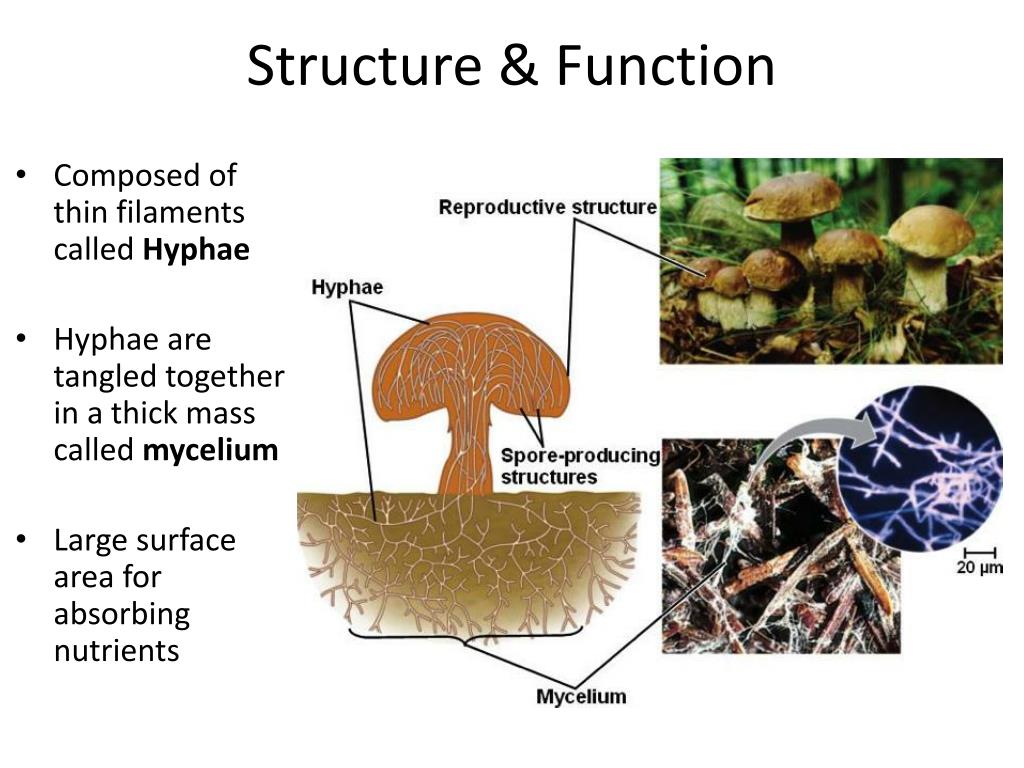 Structure & Function

• Composed of thin filaments called **Hyphae**

• Hyphae are tangled together in a thick mass called **mycelium**

• Large surface area for absorbing nutrients

Reproductive structure

Hyphae

Spore-producing structures

20 μm

Mycelium